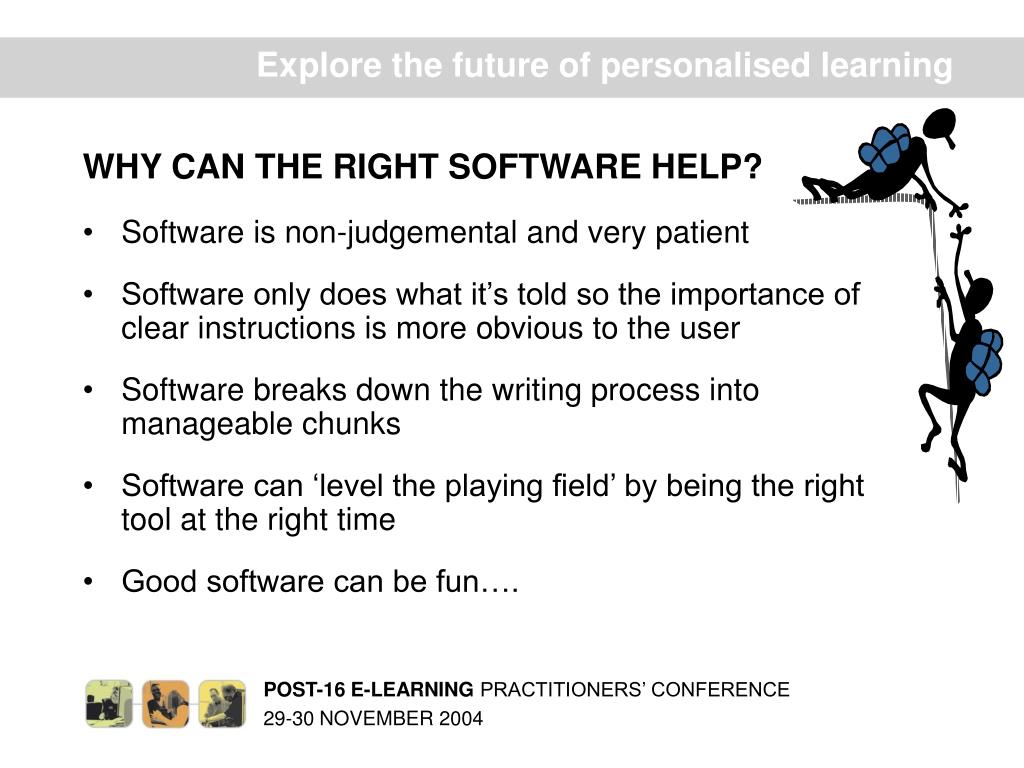 Explore the future of personalised learning

WHY CAN THE RIGHT SOFTWARE HELP?

• Software is non-judgemental and very patient

• Software only does what it’s told so the importance of clear instructions is more obvious to the user

• Software breaks down the writing process into manageable chunks

• Software can ‘level the playing field’ by being the right tool at the right time

• Good software can be fun….

POST-16 E-LEARNING PRACTITIONERS’ CONFERENCE
29-30 NOVEMBER 2004